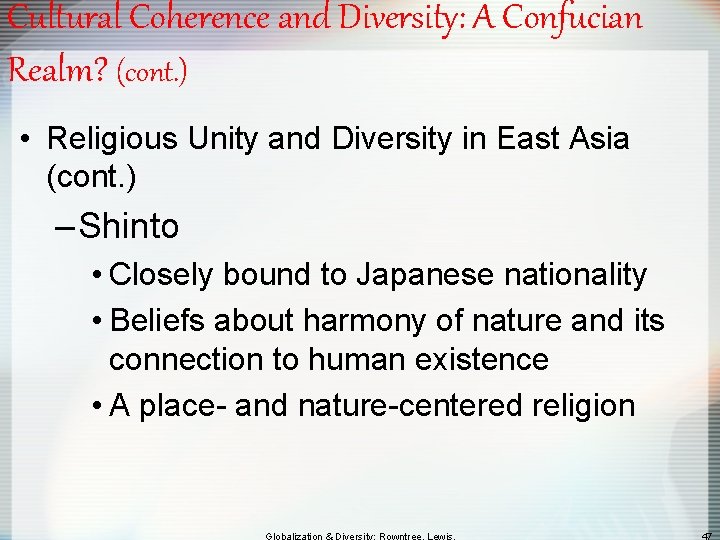 Cultural Coherence and Diversity: A Confucian Realm? (cont.)

• Religious Unity and Diversity in East Asia (cont.)

– Shinto

• Closely bound to Japanese nationality

• Beliefs about harmony of nature and its connection to human existence

• A place- and nature-centered religion

Globalization & Diversity: Rowntree, Lewis,

47